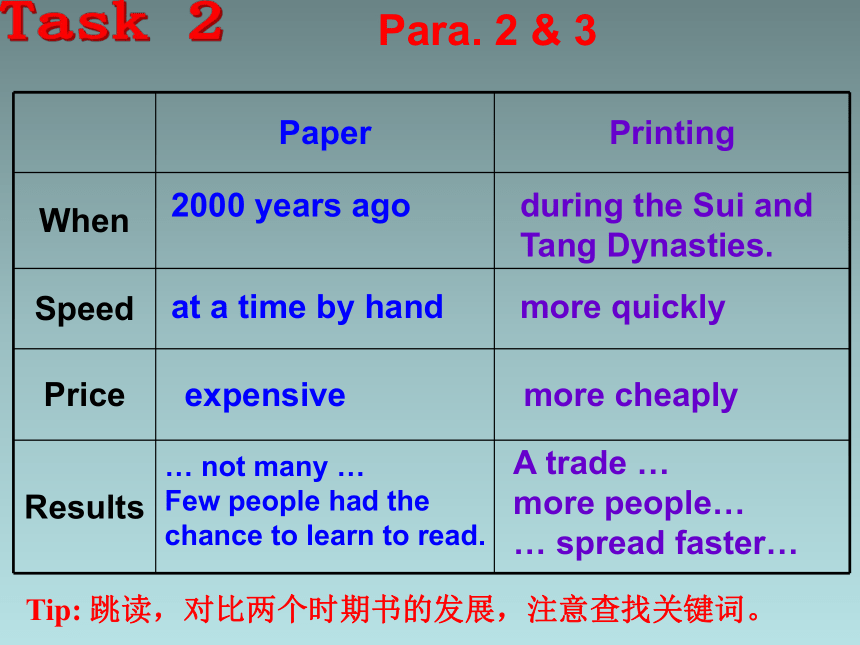 Task 2

Para. 2 & 3

|  | Paper | Printing |
|---|---|---|
| When | 2000 years ago | during the Sui and Tang Dynasties. |
| Speed | at a time by hand | more quickly |
| Price | expensive | more cheaply |
| Results | … not many … Few people had the chance to learn to read. | A trade … more people… … spread faster… |

Tip: 跳读，对比两个时期书的发展，注意查找关键词。